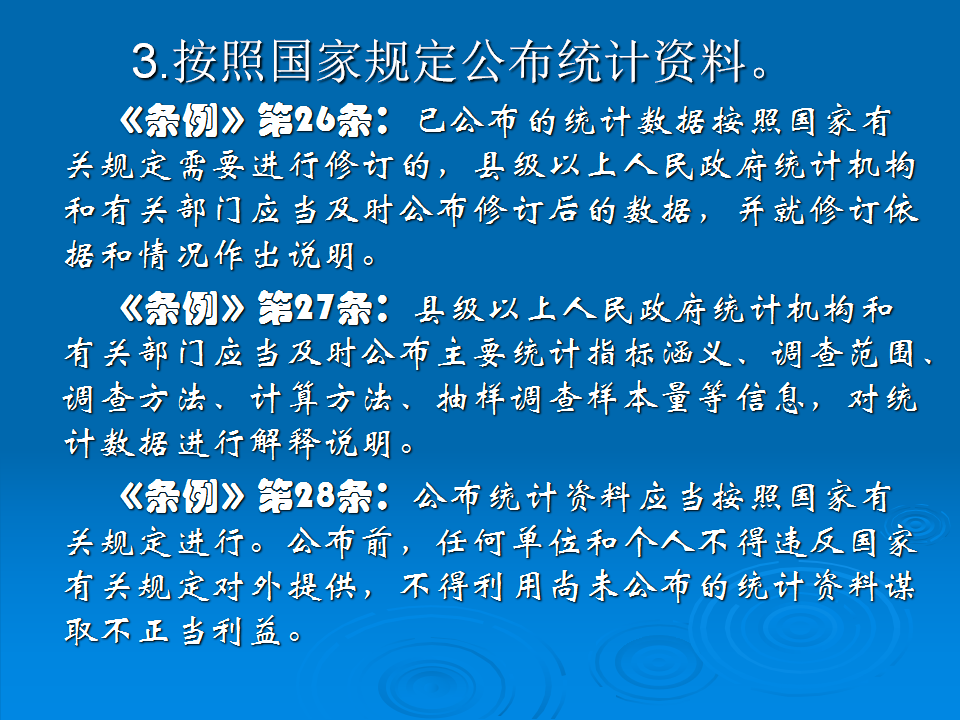 3.按照国家规定公布统计资料。

《条例》第26条：已公布的统计数据按照国家有关规定需要进行修订的，县级以上人民政府统计机构和有关部门应当及时公布修订后的数据，并就修订依据和情况作出说明。

《条例》第27条：县级以上人民政府统计机构和有关部门应当及时公布主要统计指标涵义、调查范围、调查方法、计算方法、抽样调查样本量等信息，对统计数据进行解释说明。

《条例》第28条：公布统计资料应当按照国家有关规定进行。公布前，任何单位和个人不得违反国家有关规定对外提供，不得利用尚未公布的统计资料谋取不正当利益。